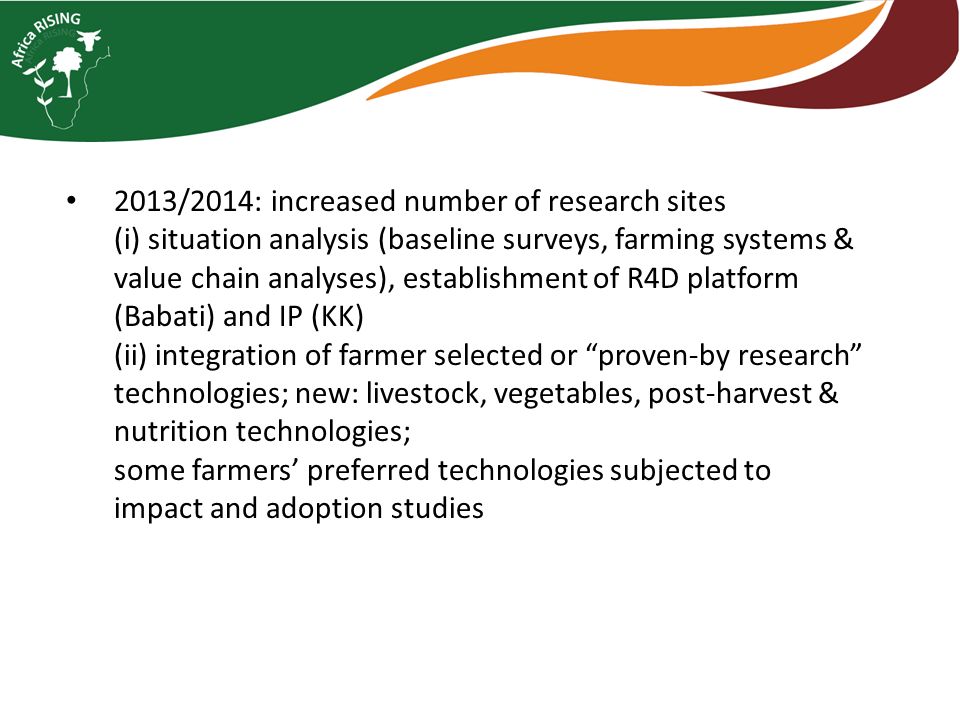 Africa RISING

• 2013/2014: increased number of research sites
(i) situation analysis (baseline surveys, farming systems & value chain analyses), establishment of R4D platform (Babati) and IP (KK)
(ii) integration of farmer selected or “proven-by research” technologies; new: livestock, vegetables, post-harvest & nutrition technologies;
some farmers’ preferred technologies subjected to impact and adoption studies